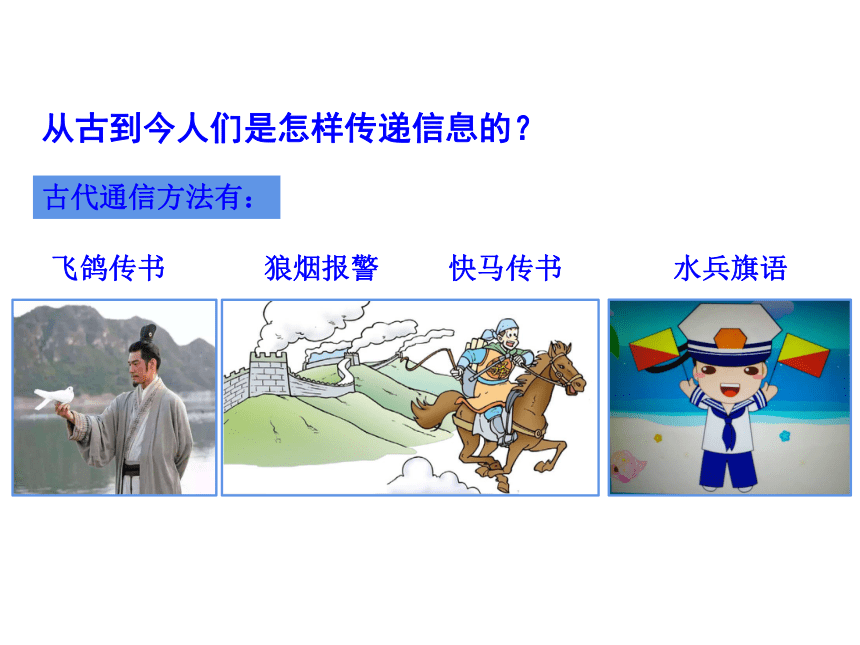 从古到今人们是怎样传递信息的？

古代通信方法有：

飞鸽传书

狼烟报警

快马传书

水兵旗语